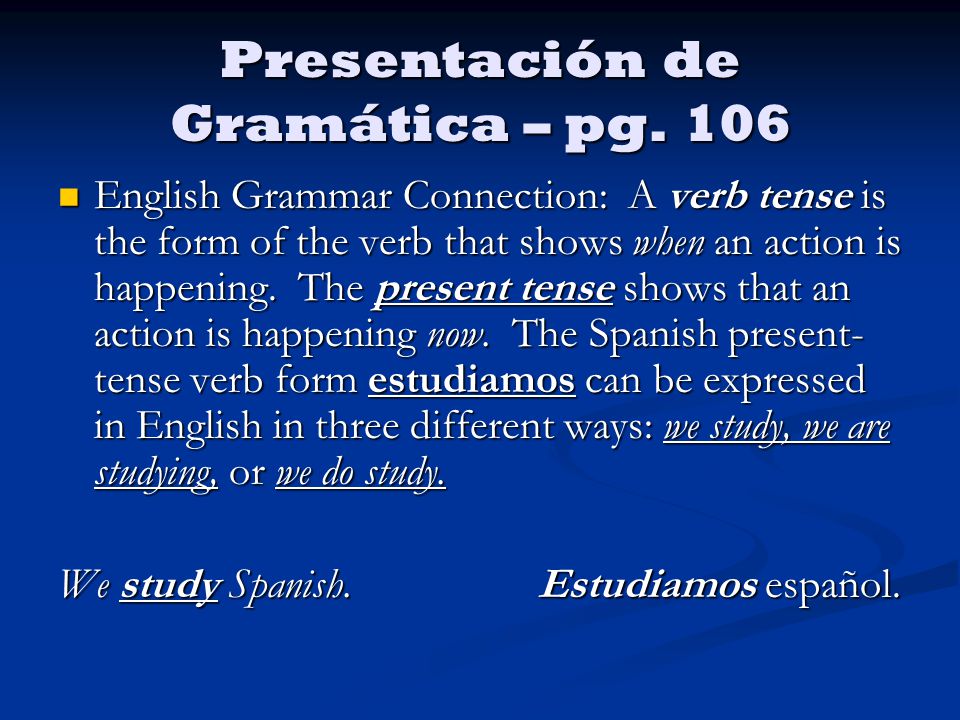 Presentación de Gramática – pg. 106

English Grammar Connection: A verb tense is the form of the verb that shows when an action is happening. The present tense shows that an action is happening now. The Spanish present-tense verb form estudiamos can be expressed in English in three different ways: we study, we are studying, or we do study.

We study Spanish. Estudiamos español.